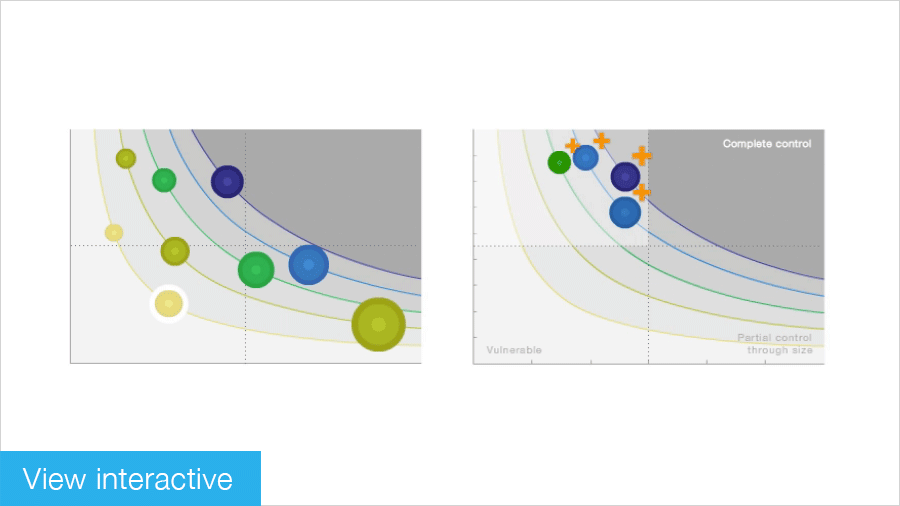 Complete control

Vulnerable

Partial control through size

View interactive